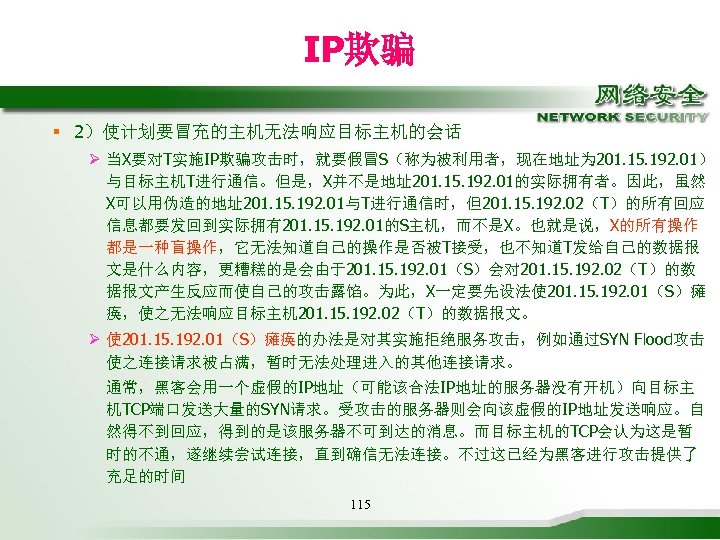 IP欺骗

网络安全
NETWORK SECURITY

2）使计划要冒充的主机无法响应目标主机的会话

当X要对T实施IP欺骗攻击时，就要假冒S（称为被利用者，现在地址为201.15.192.01）与目标主机T进行通信。但是，X并不是地址201.15.192.01的实际拥有者。因此，虽然X可以用伪造的地址201.15.192.01与T进行通信时，但201.15.192.02（T）的所有回应信息都要发回到实际拥有201.15.192.01的S主机，而不是X。也就是说，X的所有操作都是一种盲操作，它无法知道自己的操作是否被T接受，也不知道T发给自己的数据报文是什么内容，更糟糕的是会由于201.15.192.01（S）会对201.15.192.02（T）的数据报文产生反应而使自己的攻击露馅。为此，X一定要先设法使201.15.192.01（S）瘫痪，使之无法响应目标主机201.15.192.02（T）的数据报文。

使201.15.192.01（S）瘫痪的办法是对其实施拒绝服务攻击，例如通过SYN Flood攻击使之连接请求被占满，暂时无法处理进入的其他连接请求。

通常，黑客会用一个虚假的IP地址（可能该合法IP地址的服务器没有开机）向目标主机TCP端口发送大量的SYN请求。受攻击的服务器则会向该虚假的IP地址发送响应。自然得不到回应，得到的是该服务器不可到达的消息。而目标主机的TCP会认为这是暂时的不通，遂继续尝试连接，直到确信无法连接。不过这已经为黑客进行攻击提供了充足的时间

115